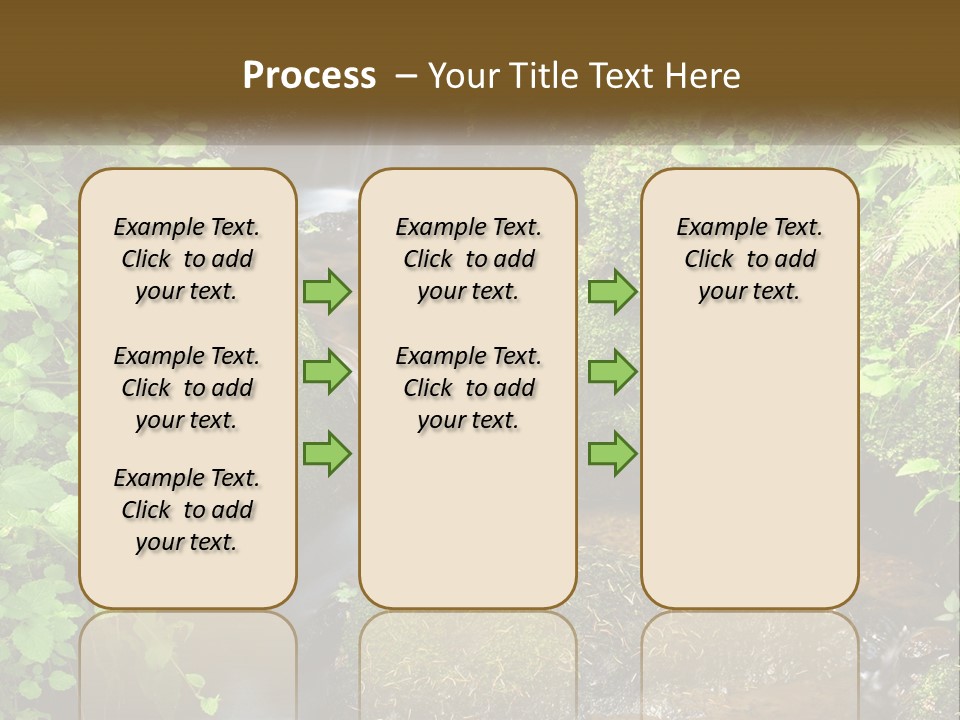 Process – Your Title Text Here

Example Text. Click to add your text.

Example Text. Click to add your text.

Example Text. Click to add your text.

Example Text. Click to add your text.

Example Text. Click to add your text.

Example Text. Click to add your text.